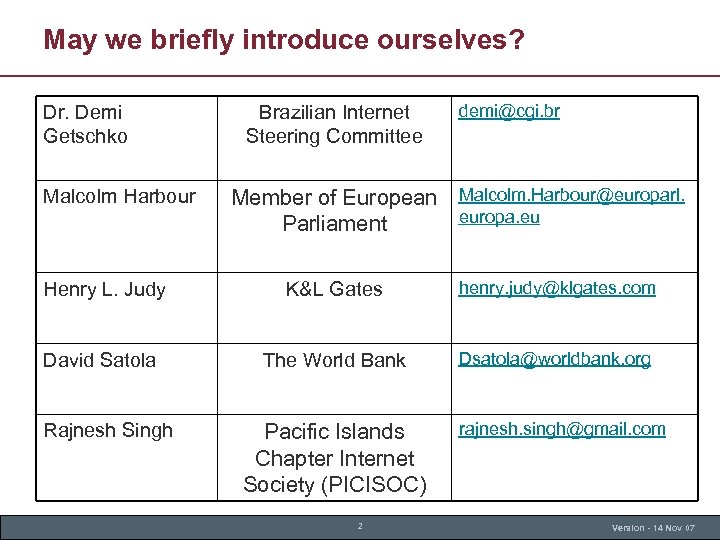 May we briefly introduce ourselves?

| Dr. Demi Getschko | Brazilian Internet Steering Committee | demi@cgi.br |
|---|---|---|
| Malcolm Harbour | Member of European Parliament | Malcolm.Harbour@europarl.europa.eu |
| Henry L. Judy | K&L Gates | henry.judy@klgates.com |
| David Satola | The World Bank | Dsatola@worldbank.org |
| Rajnesh Singh | Pacific Islands Chapter Internet Society (PICISOC) | rajnesh.singh@gmail.com |

2

Version - 14 Nov 07